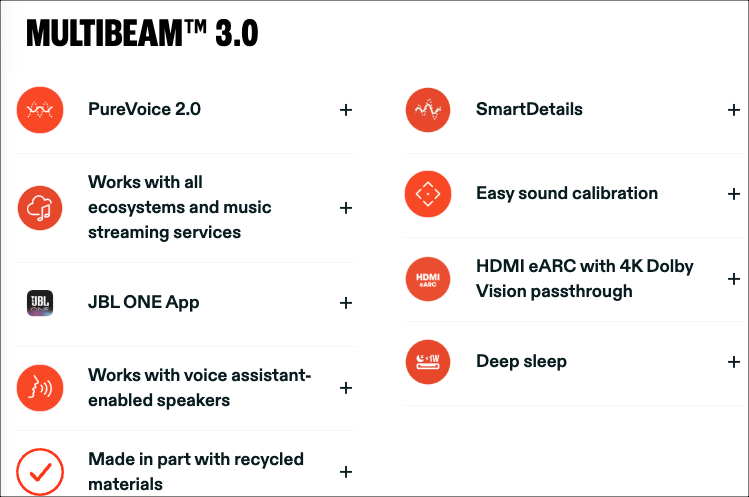 MULTIBEAM™ 3.0

PureVoice 2.0 +

Works with all ecosystems and music streaming services +

JBL ONE JBL ONE App +

Works with voice assistant-enabled speakers +

Made in part with recycled materials +

SmartDetails +

Easy sound calibration +

HDMI eARC HDMI eARC with 4K Dolby Vision passthrough +

Deep sleep +